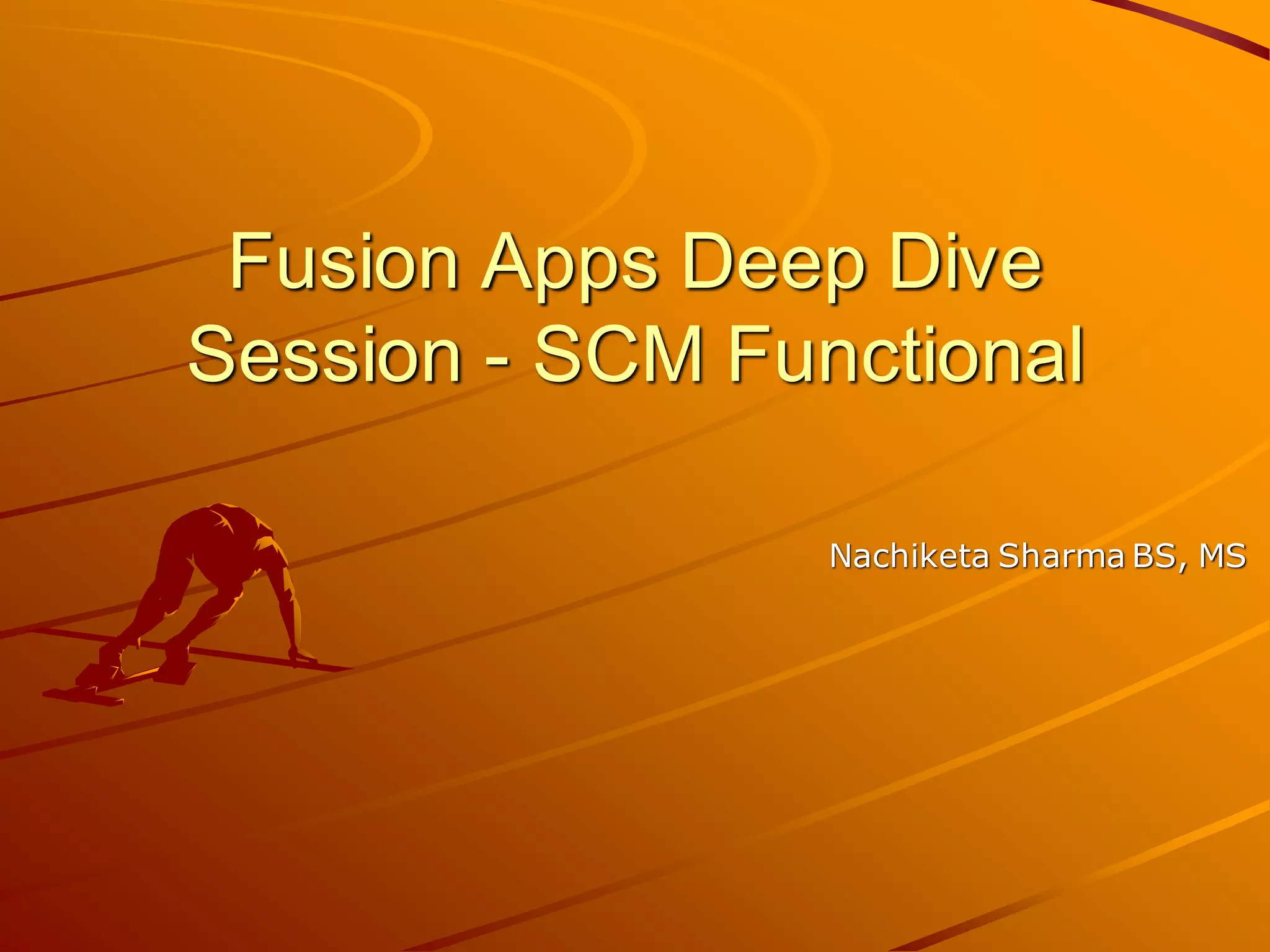 Fusion Apps Deep Dive Session - SCM Functional

Nachiketa Sharma BS, MS